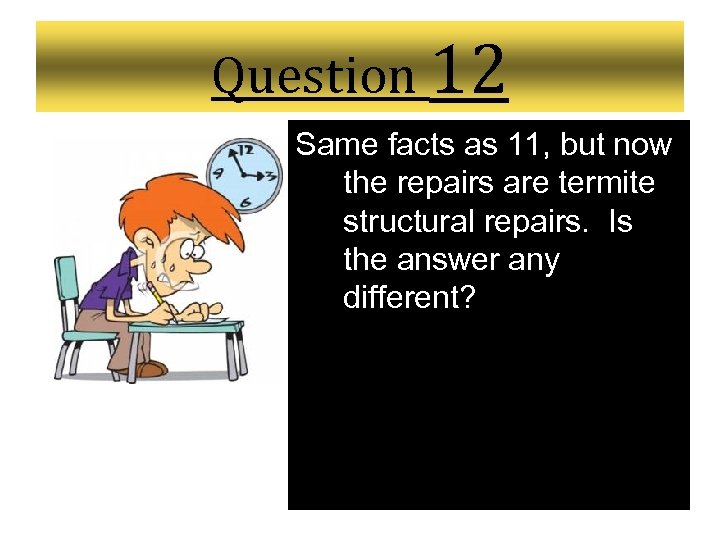 Question 12

12 9 3 6

Same facts as 11, but now the repairs are termite structural repairs. Is the answer any different?